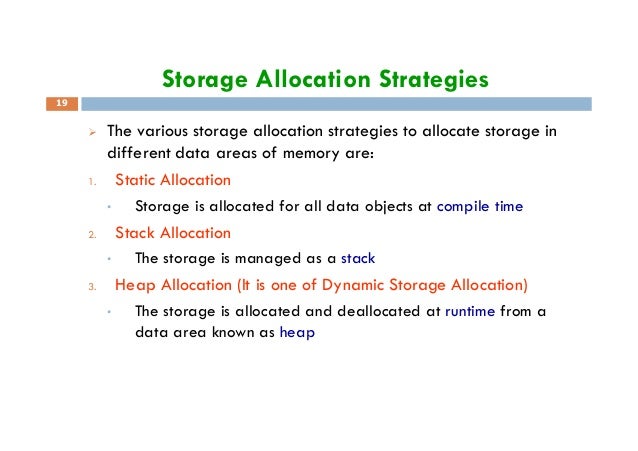 Storage Allocation Strategies

19

➢ The various storage allocation strategies to allocate storage in different data areas of memory are:

1. Static Allocation

• Storage is allocated for all data objects at compile time

2. Stack Allocation

• The storage is managed as a stack

3. Heap Allocation (It is one of Dynamic Storage Allocation)

• The storage is allocated and deallocated at runtime from a data area known as heap